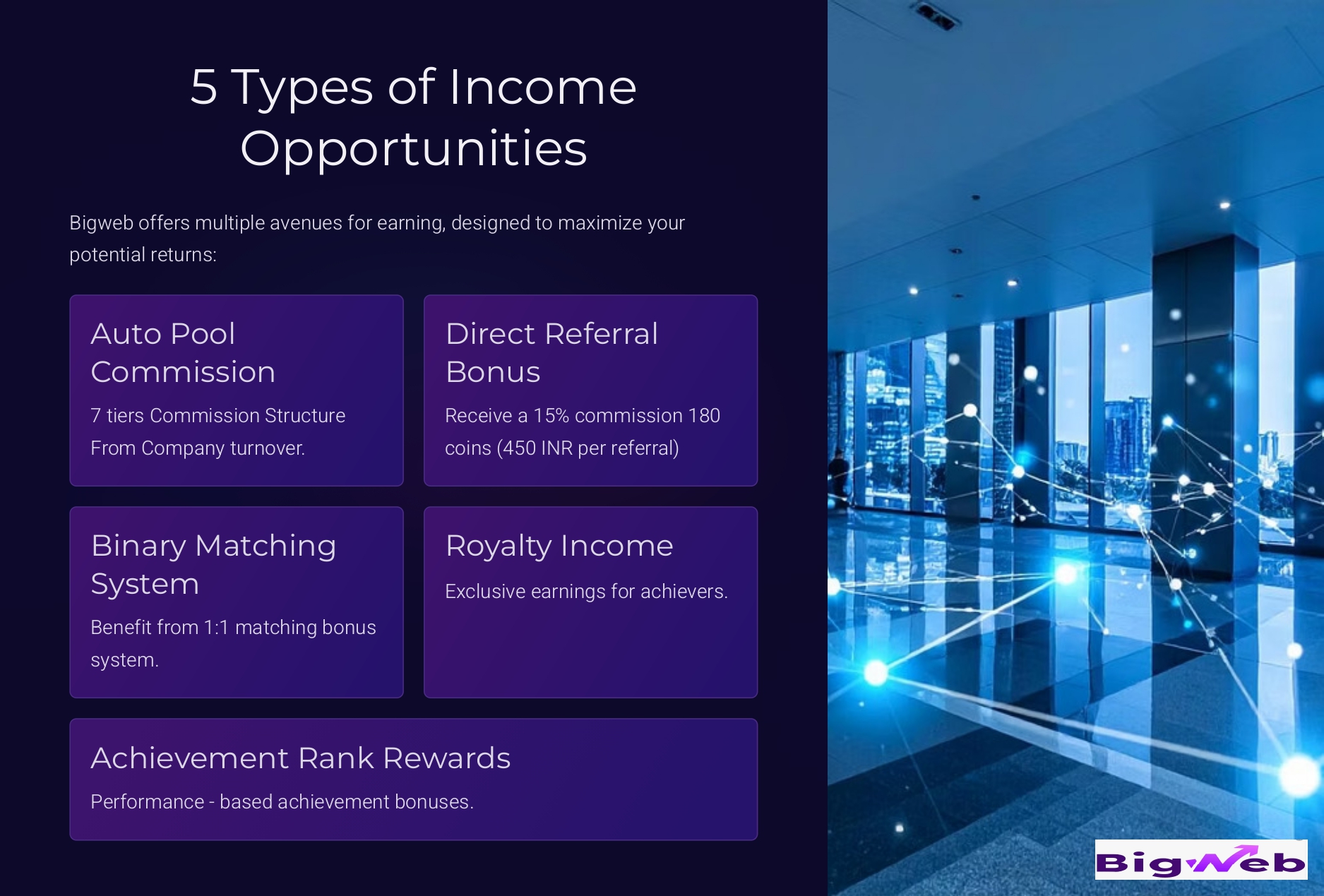 5 Types of Income Opportunities

Bigweb offers multiple avenues for earning, designed to maximize your potential returns:

Auto Pool Commission

7 tiers Commission Structure From Company turnover.

Direct Referral Bonus

Receive a 15% commission 180 coins (450 INR per referral)

Binary Matching System

Benefit from 1:1 matching bonus system.

Royalty Income

Exclusive earnings for achievers.

Achievement Rank Rewards

Performance - based achievement bonuses.

BigWeb